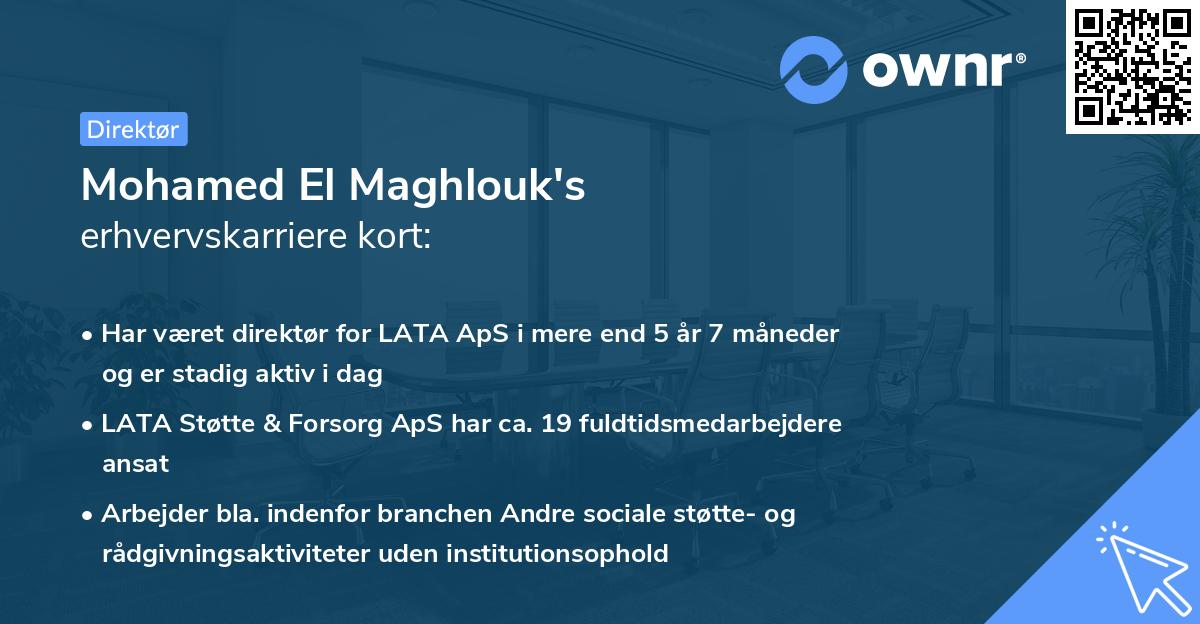 ownr®

Direktør

Mohamed El Maghlouk's
erhvervskarriere kort:

• Har været direktør for LATA ApS i mere end 5 år 7 måneder og er stadig aktiv i dag

• LATA Støtte & Forsorg ApS har ca. 19 fuldtidsmedarbejdere ansat

• Arbejder bla. indenfor branchen Andre sociale støtte- og rådgivningsaktiviteter uden institutionsophold